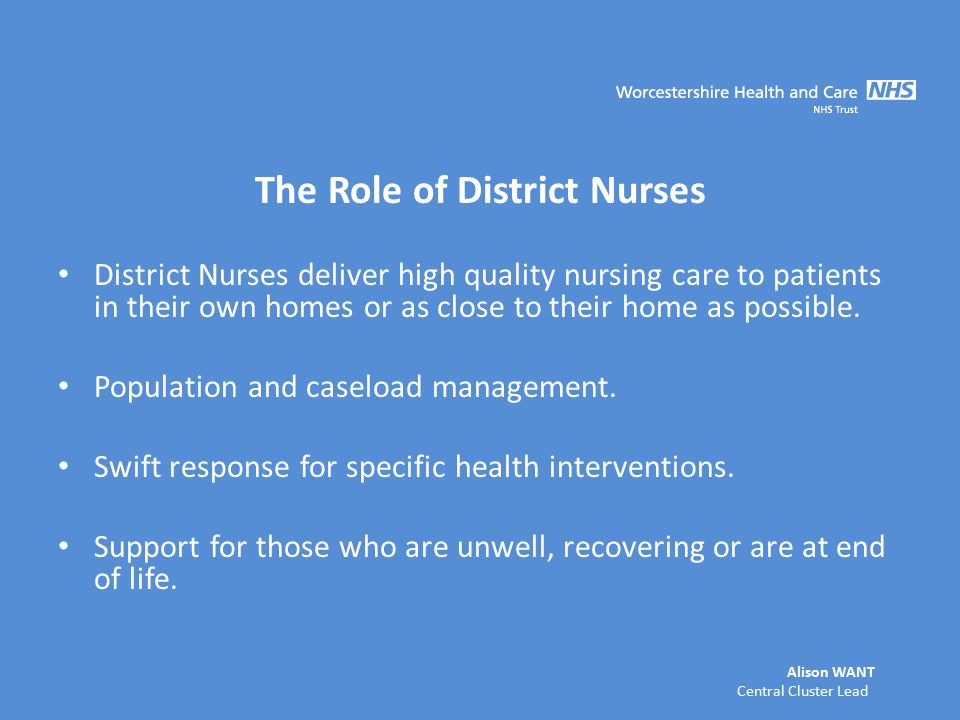 Worcestershire Health and Care NHS
NHS Trust

The Role of District Nurses

• District Nurses deliver high quality nursing care to patients in their own homes or as close to their home as possible.

• Population and caseload management.

• Swift response for specific health interventions.

• Support for those who are unwell, recovering or are at end of life.

Alison WANT
Central Cluster Lead